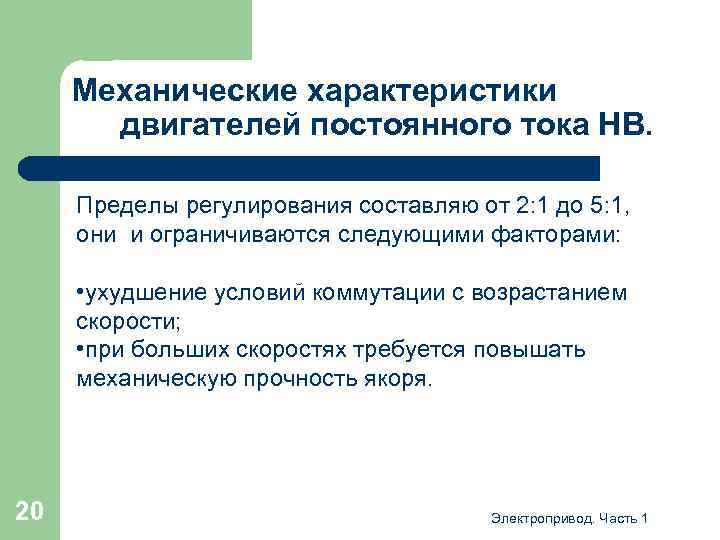 Механические характеристики двигателей постоянного тока НВ.

Пределы регулирования составляю от 2:1 до 5:1, они  и ограничиваются следующими факторами:

•ухудшение условий коммутации с возрастанием скорости;
•при больших скоростях требуется повышать механическую прочность якоря.

20

Электропривод. Часть 1